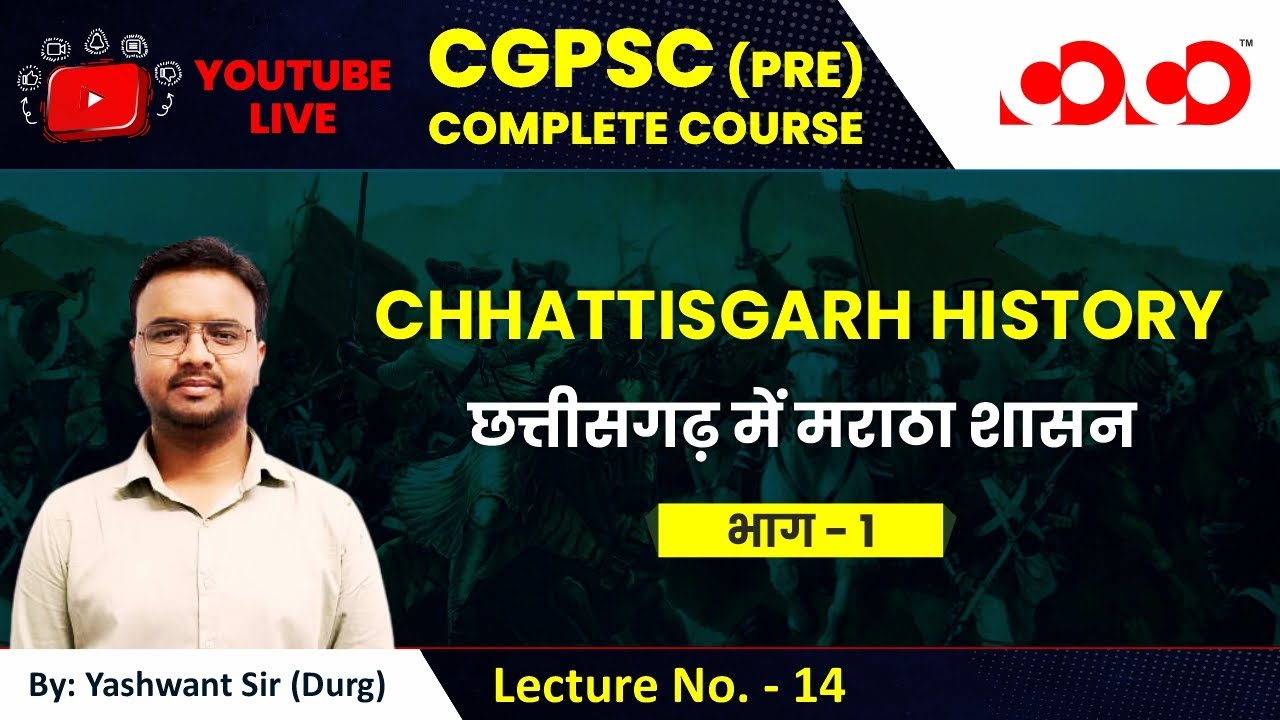 YOUTUBE LIVE

CGPSC (PRE)
COMPLETE COURSE

™

CHHATTISGARH HISTORY
छत्तीसगढ़ में मराठा शासन

भाग - 1

By: Yashwant Sir (Durg)

Lecture No. - 14